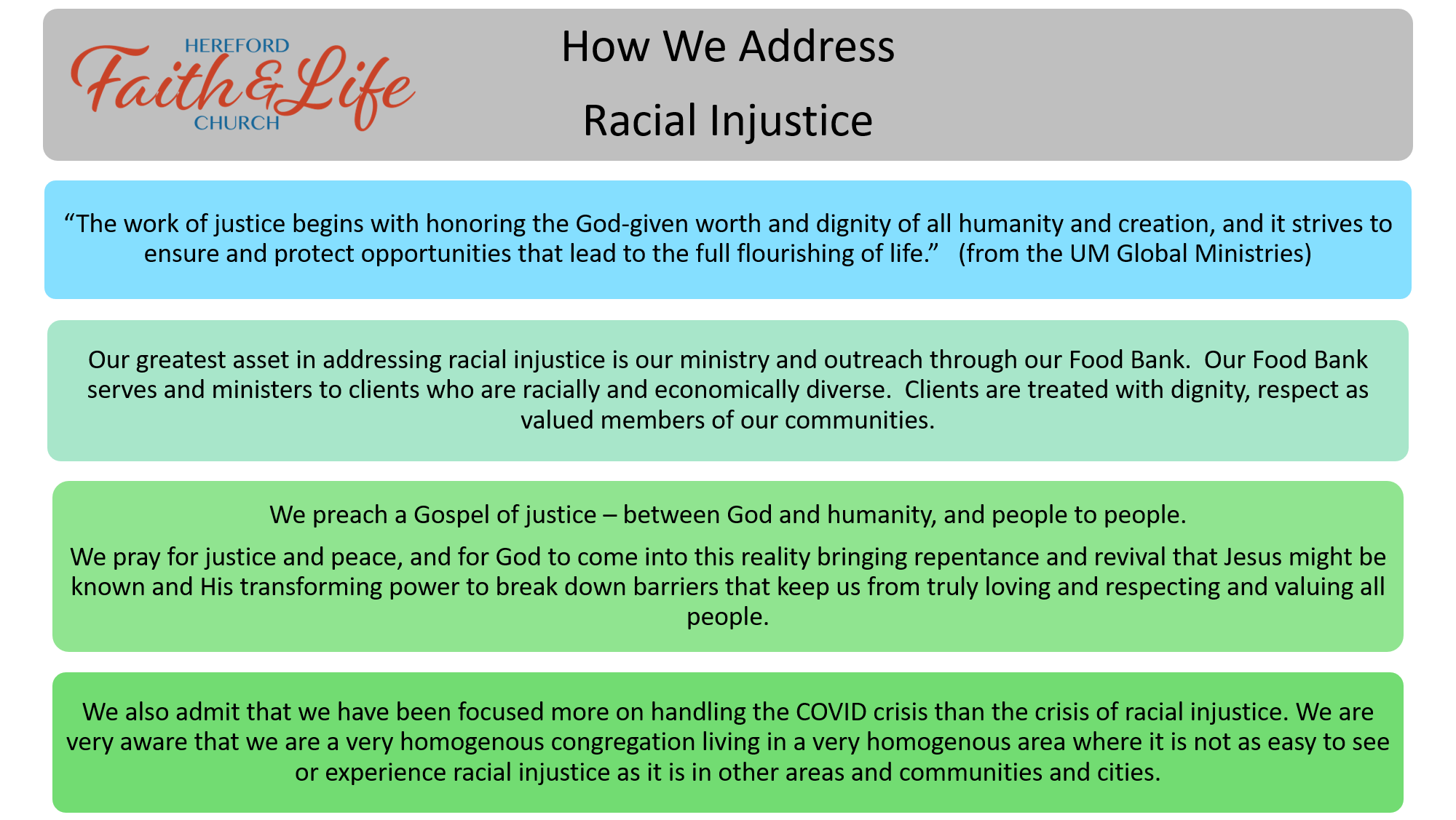 HEREFORD
Faith & Life
CHURCH

How We Address
Racial Injustice

“The work of justice begins with honoring the God-given worth and dignity of all humanity and creation, and it strives to ensure and protect opportunities that lead to the full flourishing of life.” (from the UM Global Ministries)

Our greatest asset in addressing racial injustice is our ministry and outreach through our Food Bank. Our Food Bank serves and ministers to clients who are racially and economically diverse. Clients are treated with dignity, respect as valued members of our communities.

We preach a Gospel of justice – between God and humanity, and people to people.

We pray for justice and peace, and for God to come into this reality bringing repentance and revival that Jesus might be known and His transforming power to break down barriers that keep us from truly loving and respecting and valuing all people.

We also admit that we have been focused more on handling the COVID crisis than the crisis of racial injustice. We are very aware that we are a very homogenous congregation living in a very homogenous area where it is not as easy to see or experience racial injustice as it is in other areas and communities and cities.